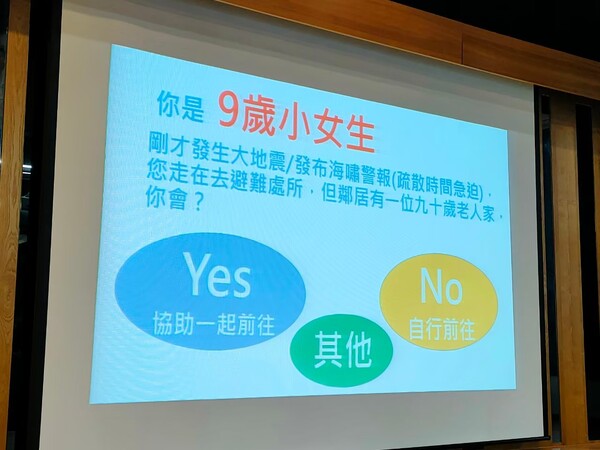 你是 9歲小女生

剛才發生大地震/發布海嘯警報(疏散時間急迫)，您走在去避難處所，但鄰居有一位九十歲老人家，你會？

Yes
協助一起前往

其他

No
自行前往